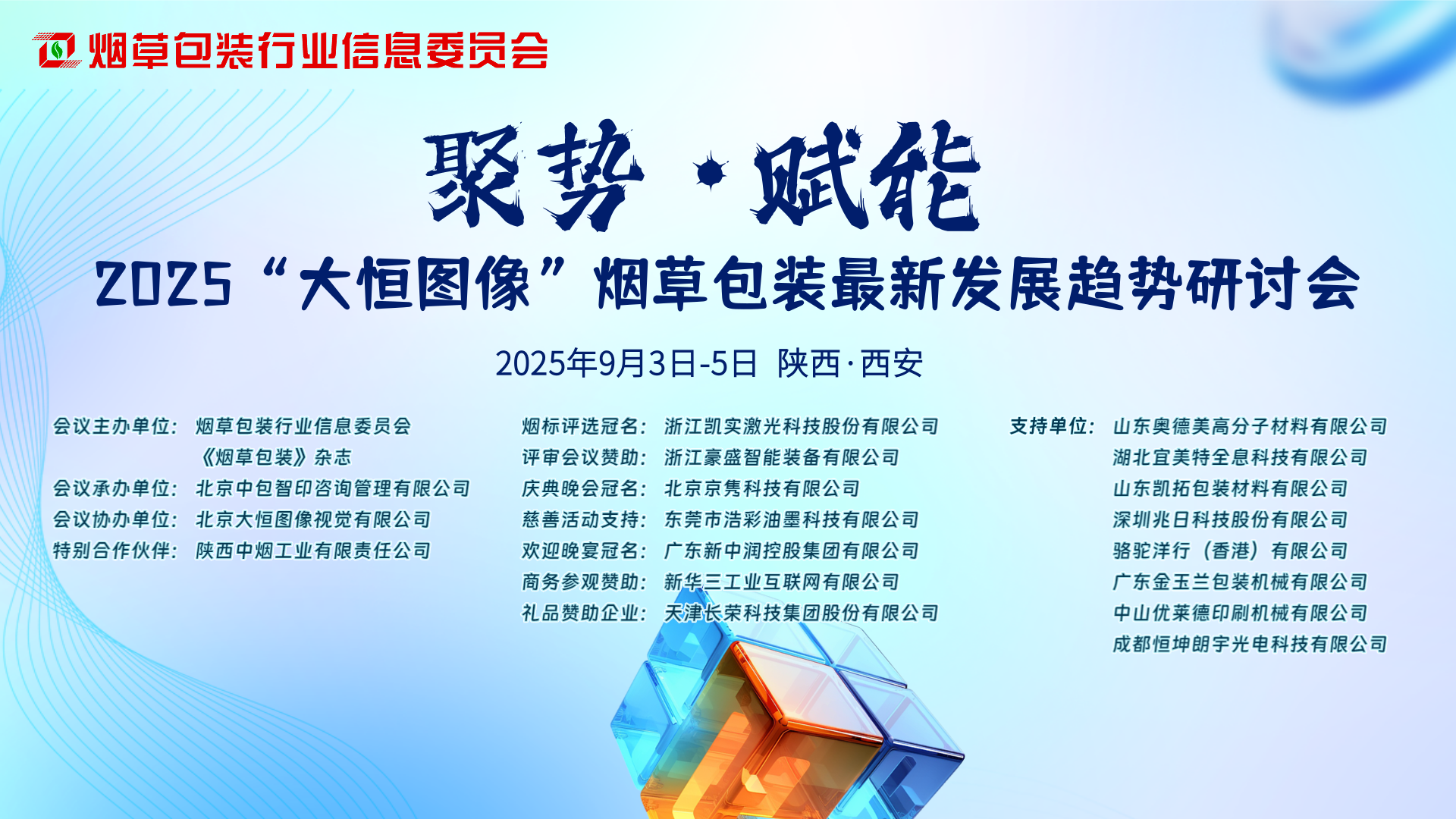 烟草包装行业信息委员会

聚势·赋能

2025“大恒图像”烟草包装最新发展趋势研讨会

2025年9月3日-5日 陕西·西安

会议主办单位：烟草包装行业信息委员会
《烟草包装》杂志
会议承办单位：北京中包智印咨询管理有限公司
会议协办单位：北京大恒图像视觉有限公司
特别合作伙伴：陕西中烟工业有限责任公司

烟标评选冠名：浙江凯实激光科技股份有限公司
评审会议赞助：浙江豪盛智能装备有限公司
庆典晚会冠名：北京京隽科技有限公司
慈善活动支持：东莞市浩彩油墨科技有限公司
欢迎晚宴冠名：广东新中润控股集团有限公司
商务参观赞助：新华三工业互联网有限公司
礼品赞助企业：天津长荣科技集团股份有限公司

支持单位：山东奥德美高分子材料有限公司
湖北宜美特全息科技有限公司
山东凯拓包装材料有限公司
深圳兆日科技股份有限公司
骆驼洋行（香港）有限公司
广东金玉兰包装机械有限公司
中山优莱德印刷机械有限公司
成都恒坤朗宇光电科技有限公司